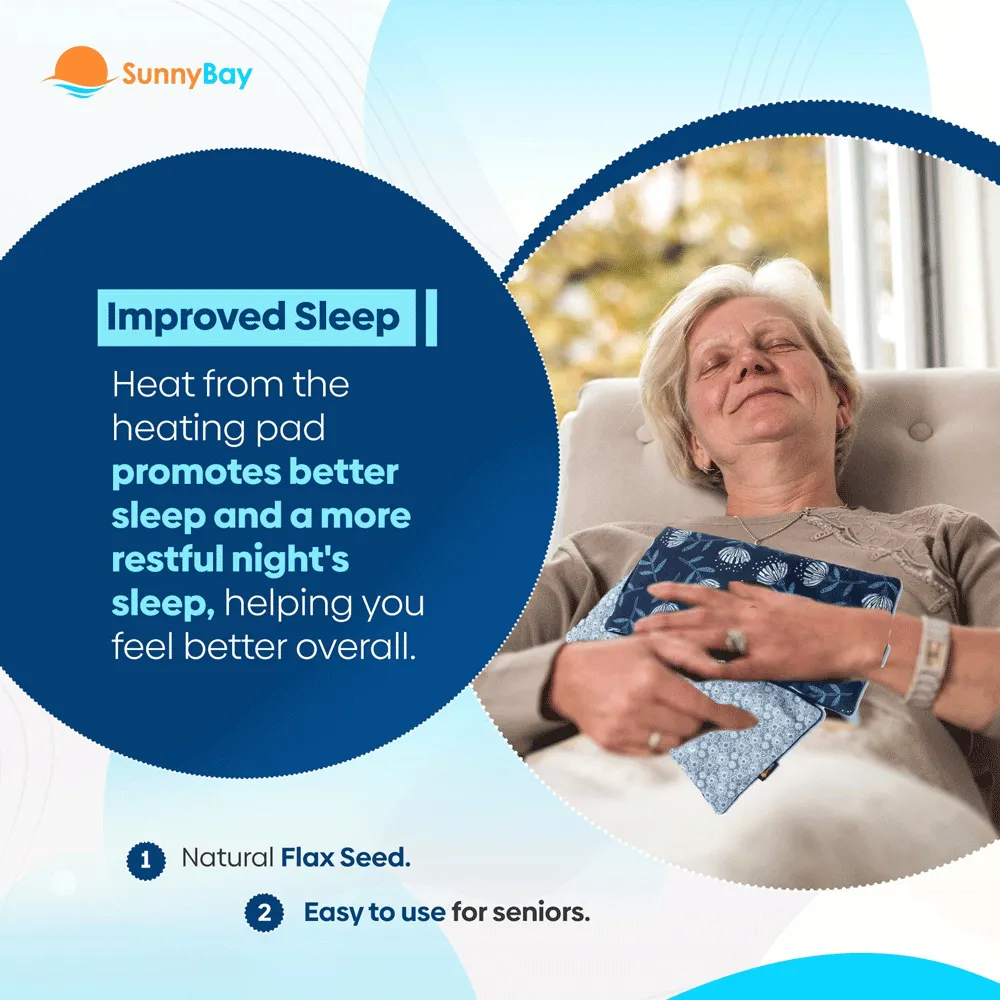 SunnyBay

Improved Sleep

Heat from the heating pad promotes better sleep and a more restful night's sleep, helping you feel better overall.

1 Natural Flax Seed.

2 Easy to use for seniors.